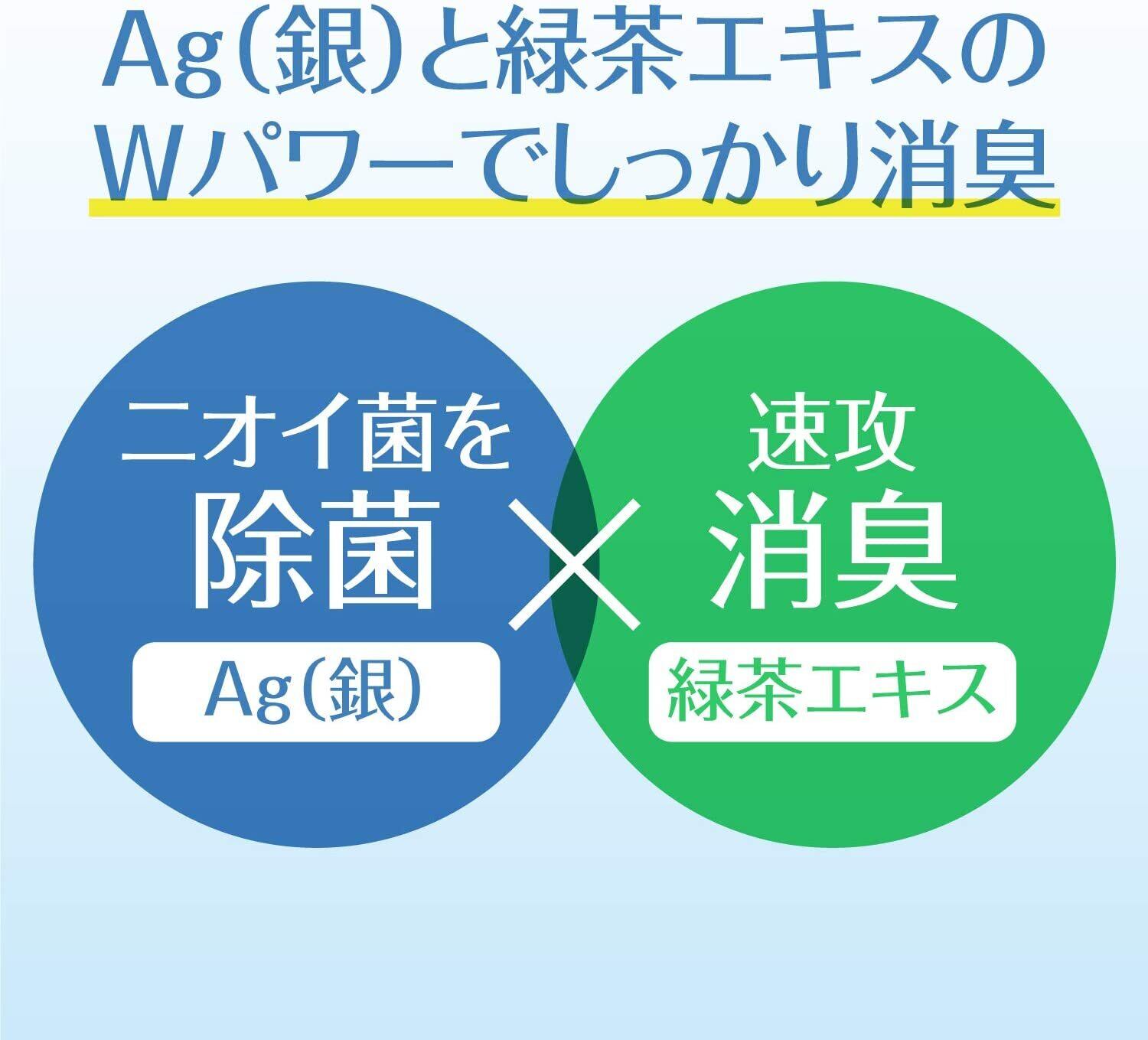 Ag(銀)と緑茶エキスの
Wパワーでしっかり消臭

ニオイ菌を
除菌
Ag(銀)

×

速攻
消臭
緑茶エキス